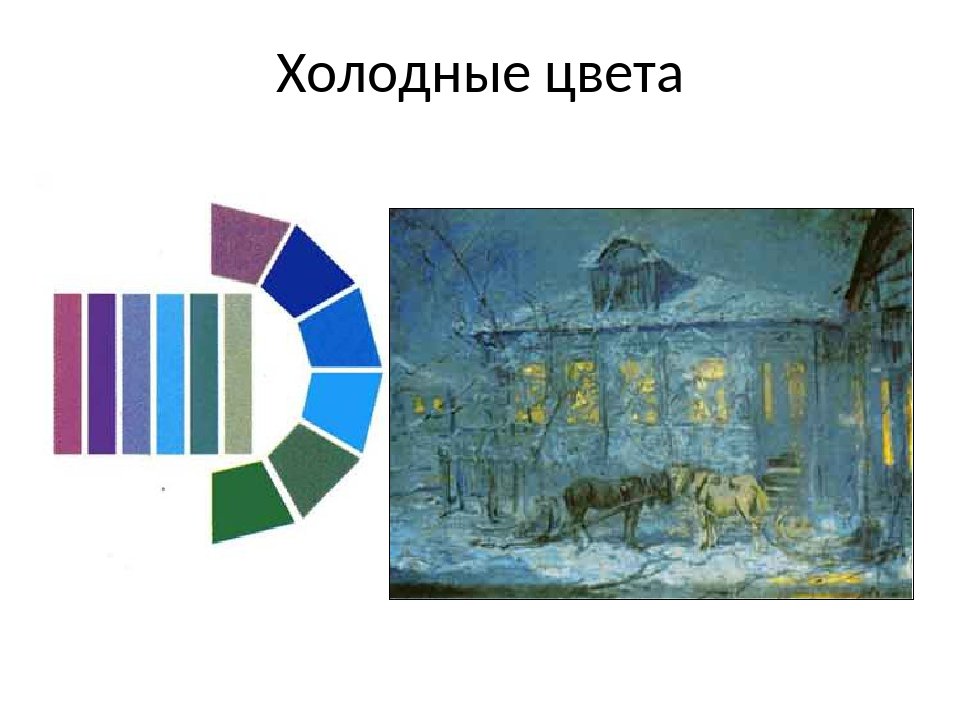 Холодные цвета